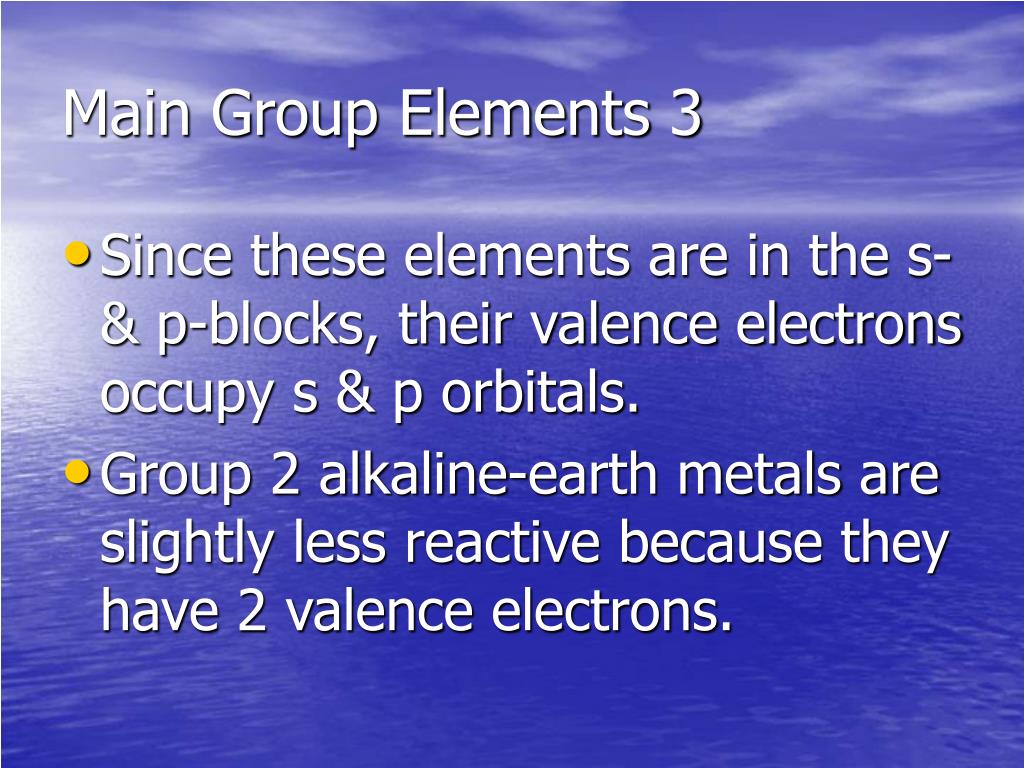 Main Group Elements 3

• Since these elements are in the s- & p-blocks, their valence electrons occupy s & p orbitals.

• Group 2 alkaline-earth metals are slightly less reactive because they have 2 valence electrons.